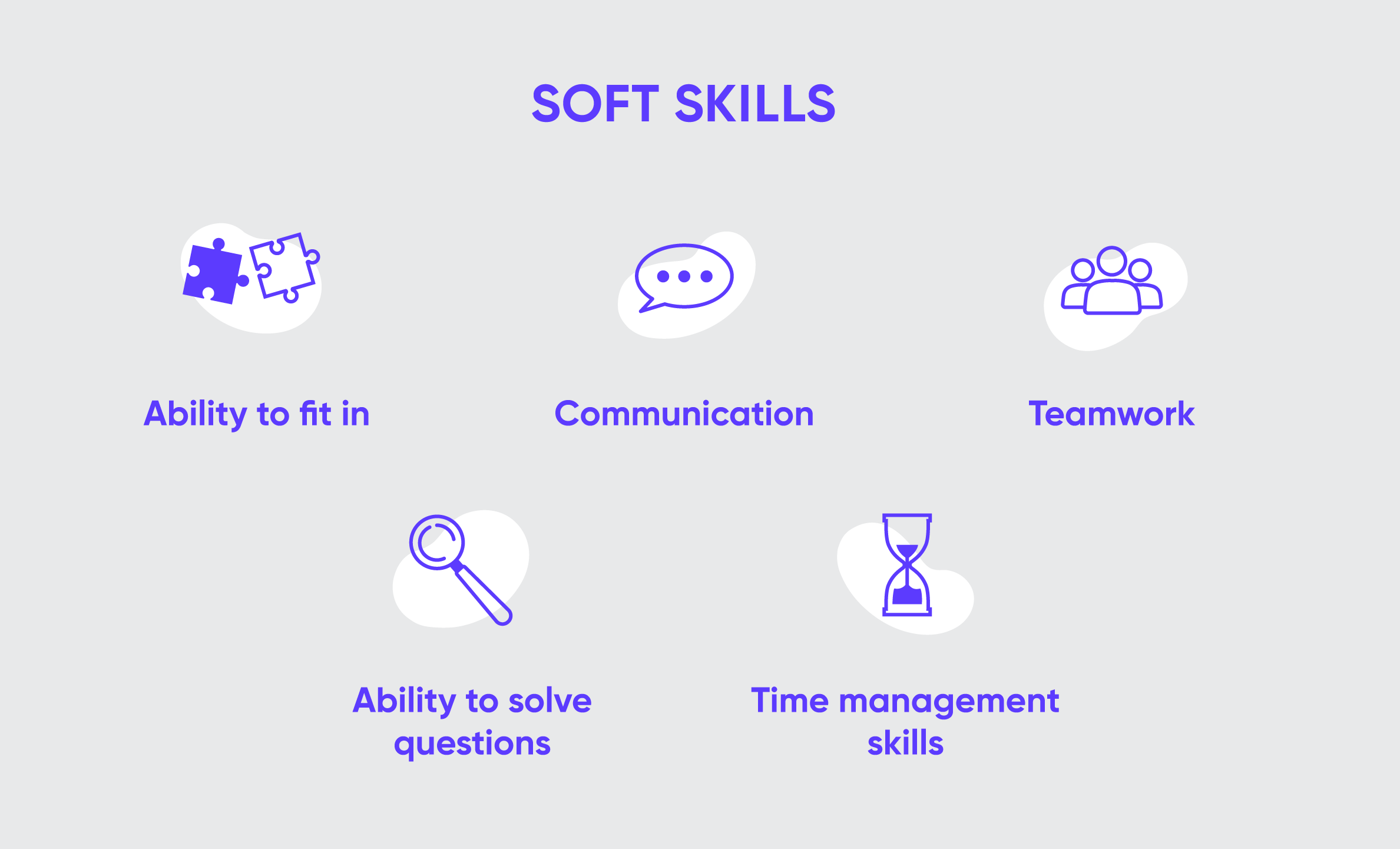 SOFT SKILLS

Ability to fit in

Communication

Teamwork

Ability to solve questions

Time management skills